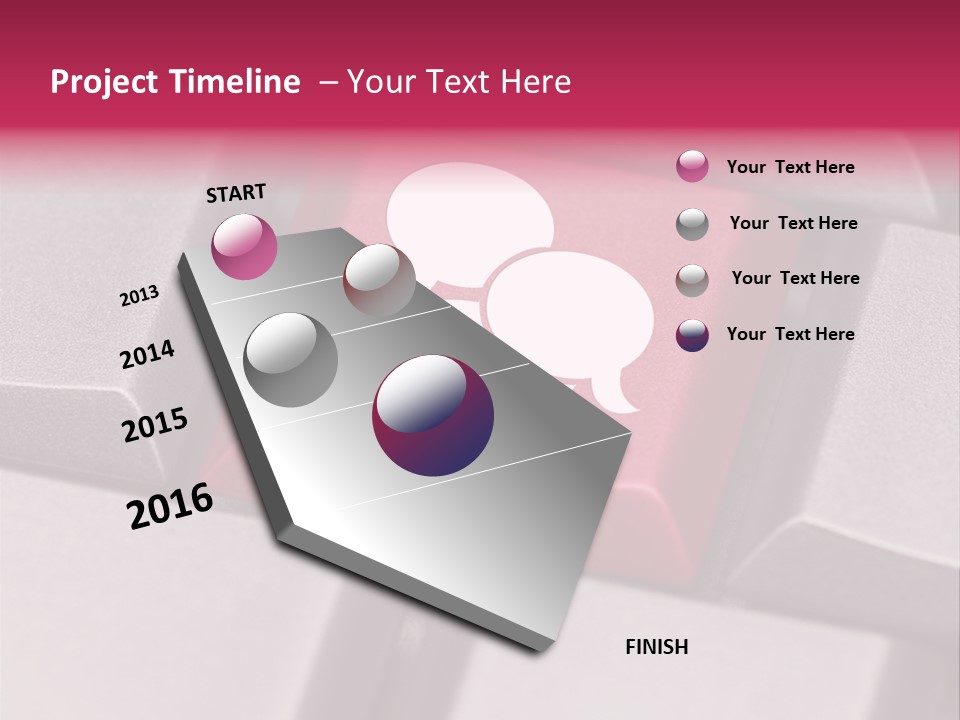 Project Timeline – Your Text Here

START

2013

2014

2015

2016

FINISH

Your Text Here

Your Text Here

Your Text Here

Your Text Here